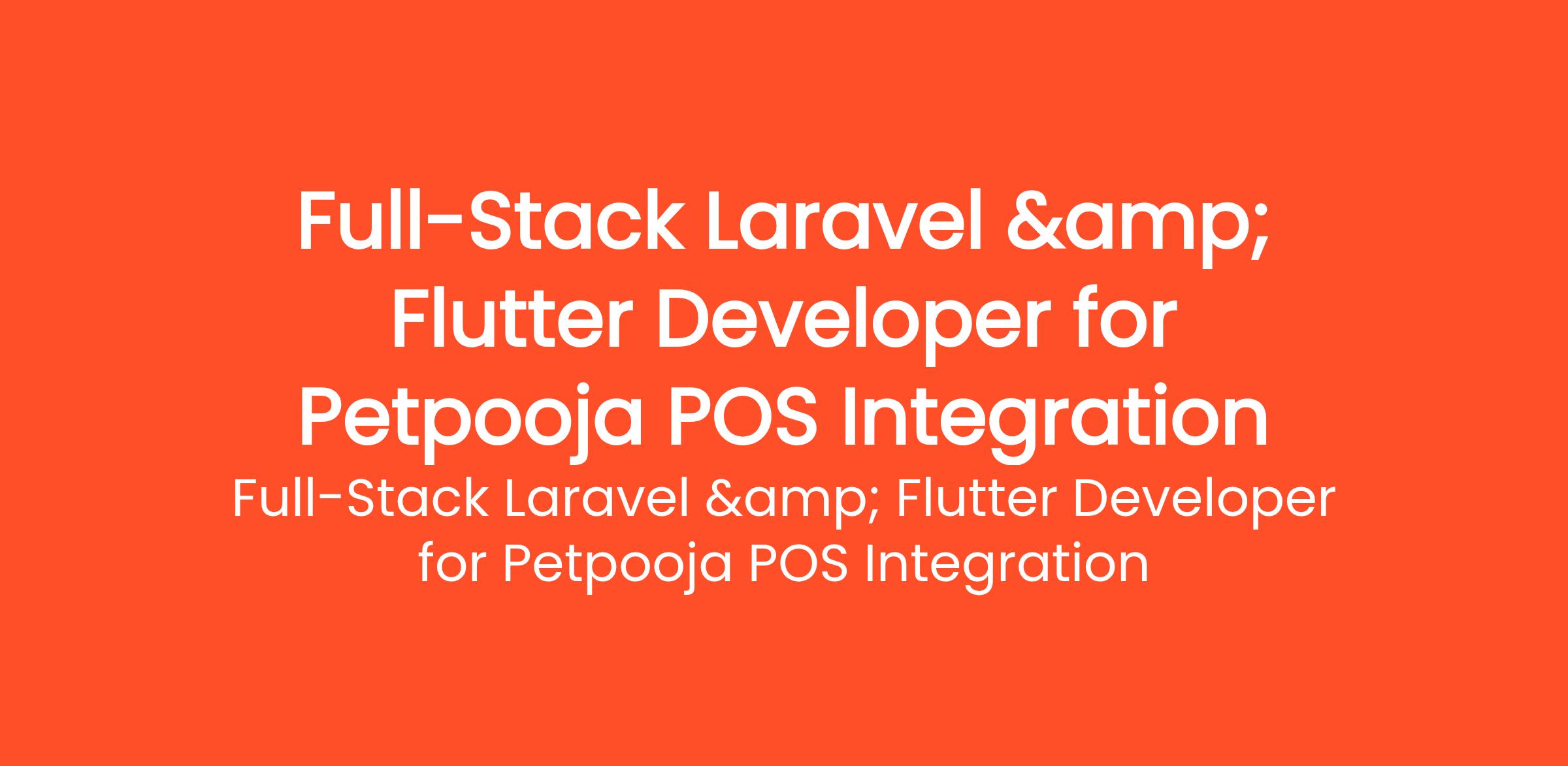 Full-Stack Laravel &amp; Flutter Developer for Petpooja POS Integration

Full-Stack Laravel &amp; Flutter Developer for Petpooja POS Integration